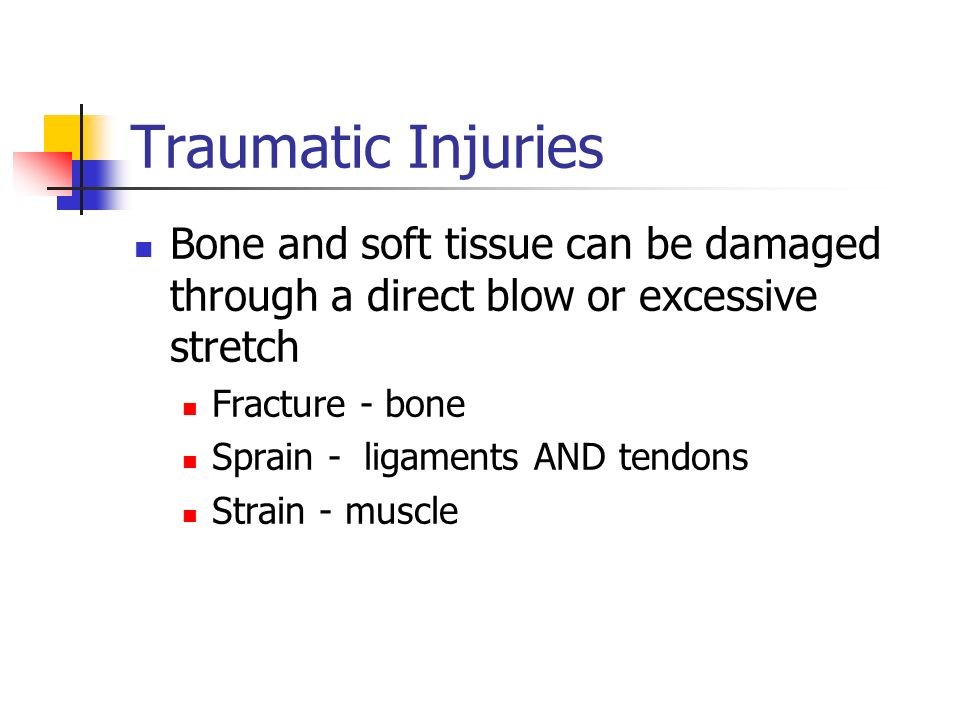 Traumatic Injuries

- Bone and soft tissue can be damaged through a direct blow or excessive stretch
  - Fracture - bone
  - Sprain - ligaments AND tendons
  - Strain - muscle